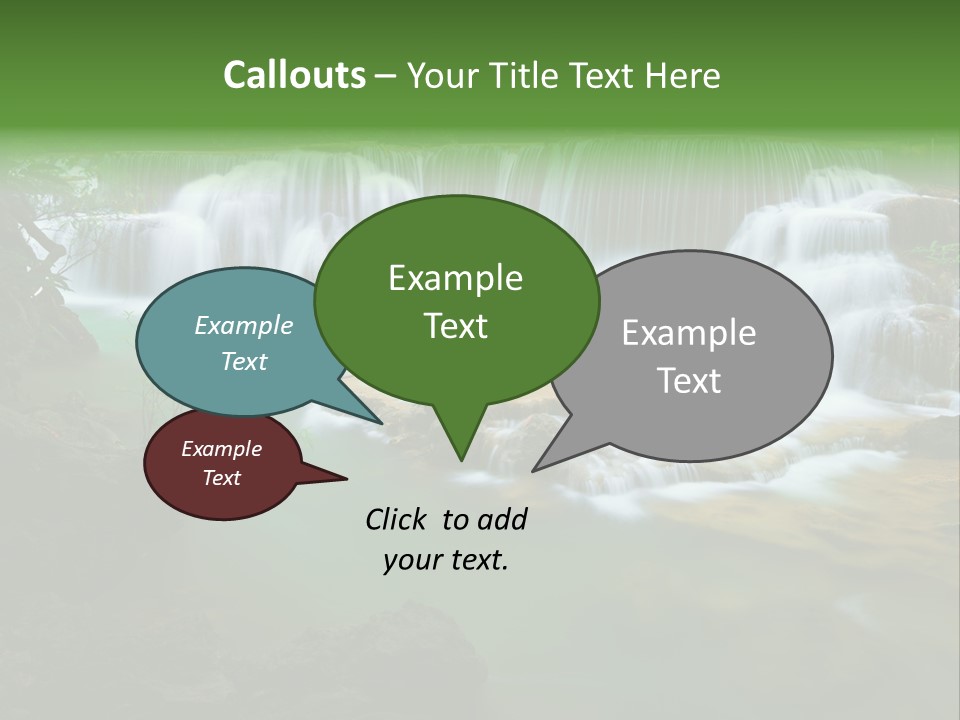 Callouts – Your Title Text Here

Example Text

Example Text

Example Text

Example Text

Click to add your text.